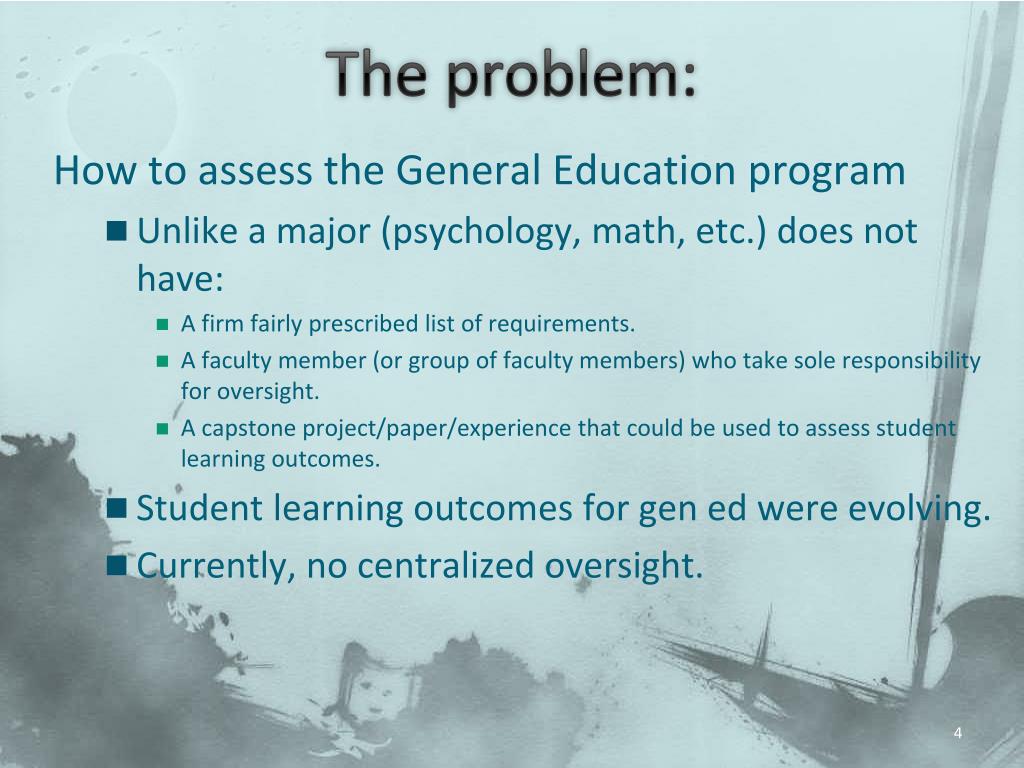 The problem:

How to assess the General Education program

Unlike a major (psychology, math, etc.) does not have:

A firm fairly prescribed list of requirements.

A faculty member (or group of faculty members) who take sole responsibility for oversight.

A capstone project/paper/experience that could be used to assess student learning outcomes.

Student learning outcomes for gen ed were evolving.

Currently, no centralized oversight.

4